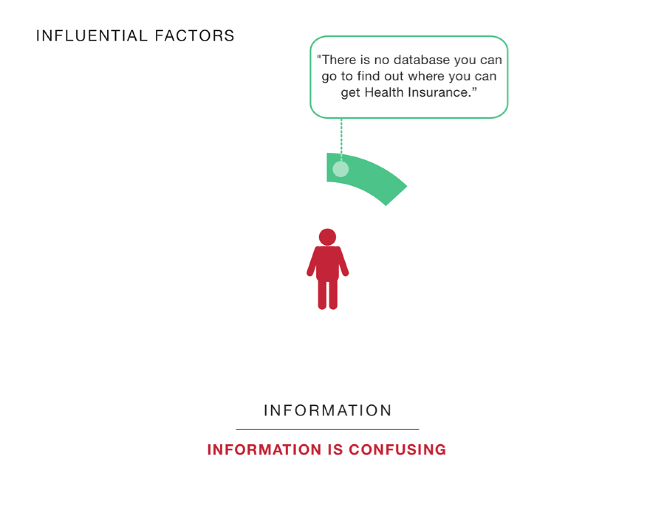 INFLUENTIAL FACTORS

"There is no database you can go to find out where you can get Health Insurance."

INFORMATION

INFORMATION IS CONFUSING